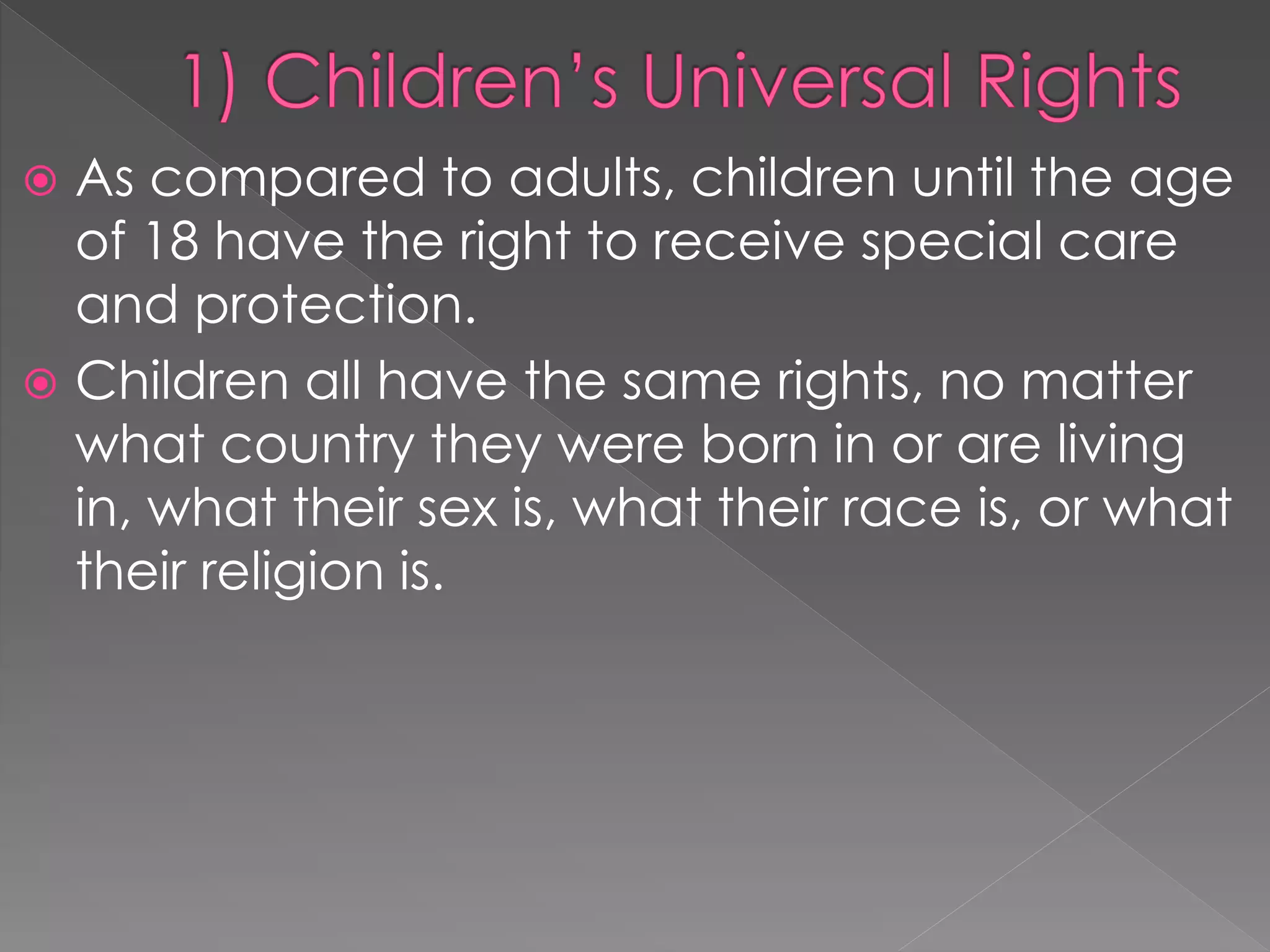 1) Children's Universal Rights

As compared to adults, children until the age of 18 have the right to receive special care and protection.

Children all have the same rights, no matter what country they were born in or are living in, what their sex is, what their race is, or what their religion is.